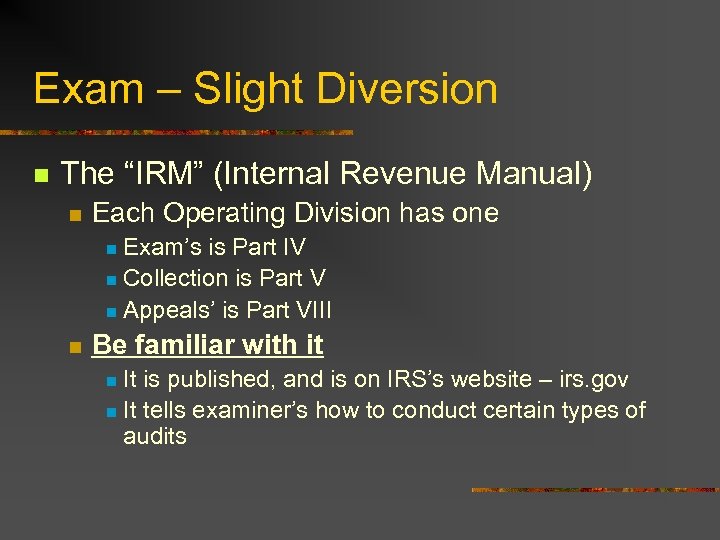 Exam – Slight Diversion

The “IRM” (Internal Revenue Manual)

Each Operating Division has one

Exam’s is Part IV

Collection is Part V

Appeals’ is Part VIII

Be familiar with it

It is published, and is on IRS’s website – irs.gov

It tells examiner’s how to conduct certain types of audits